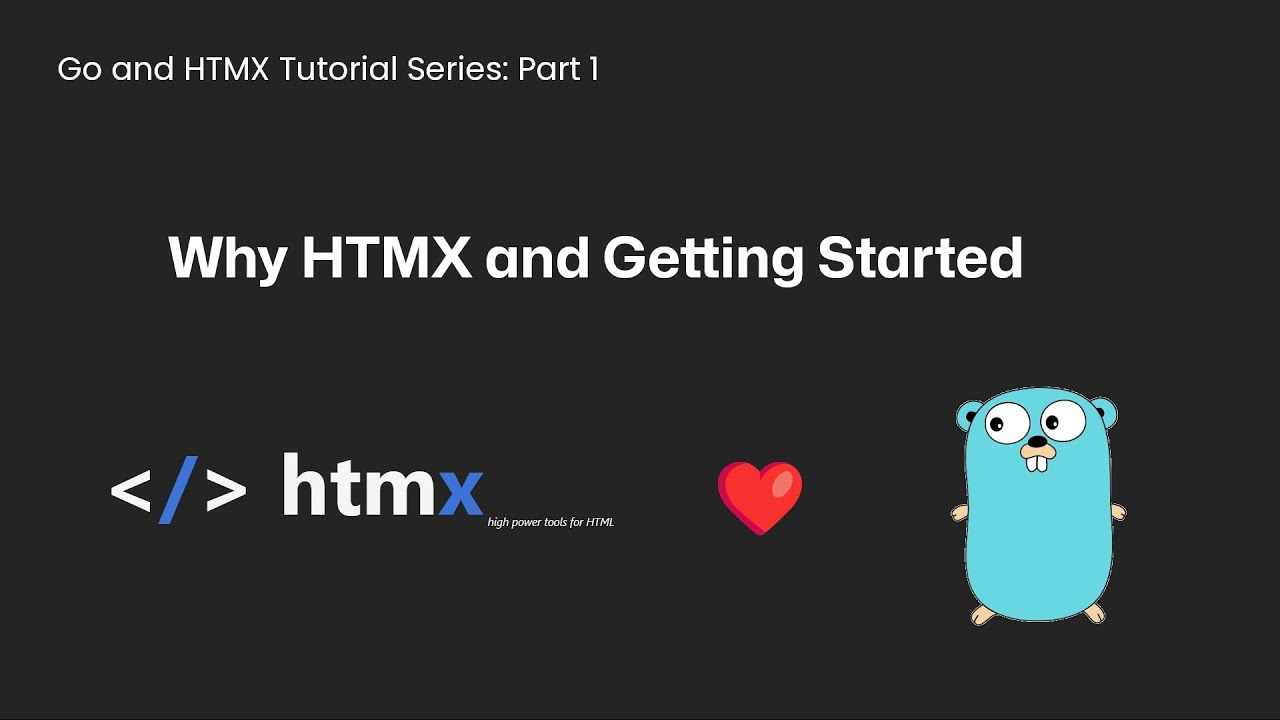 Go and HTMX Tutorial Series: Part 1

Why HTMX and Getting Started

</> htmx
high power tools for HTML